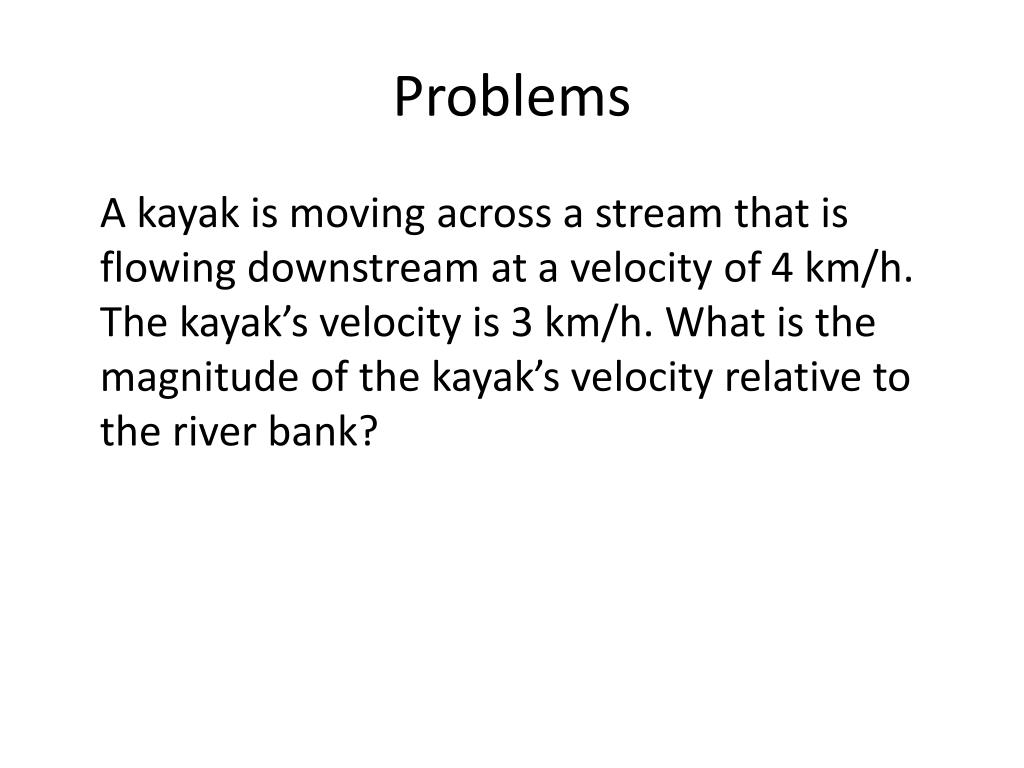 Problems

A kayak is moving across a stream that is flowing downstream at a velocity of 4 km/h. The kayak’s velocity is 3 km/h. What is the magnitude of the kayak’s velocity relative to the river bank?